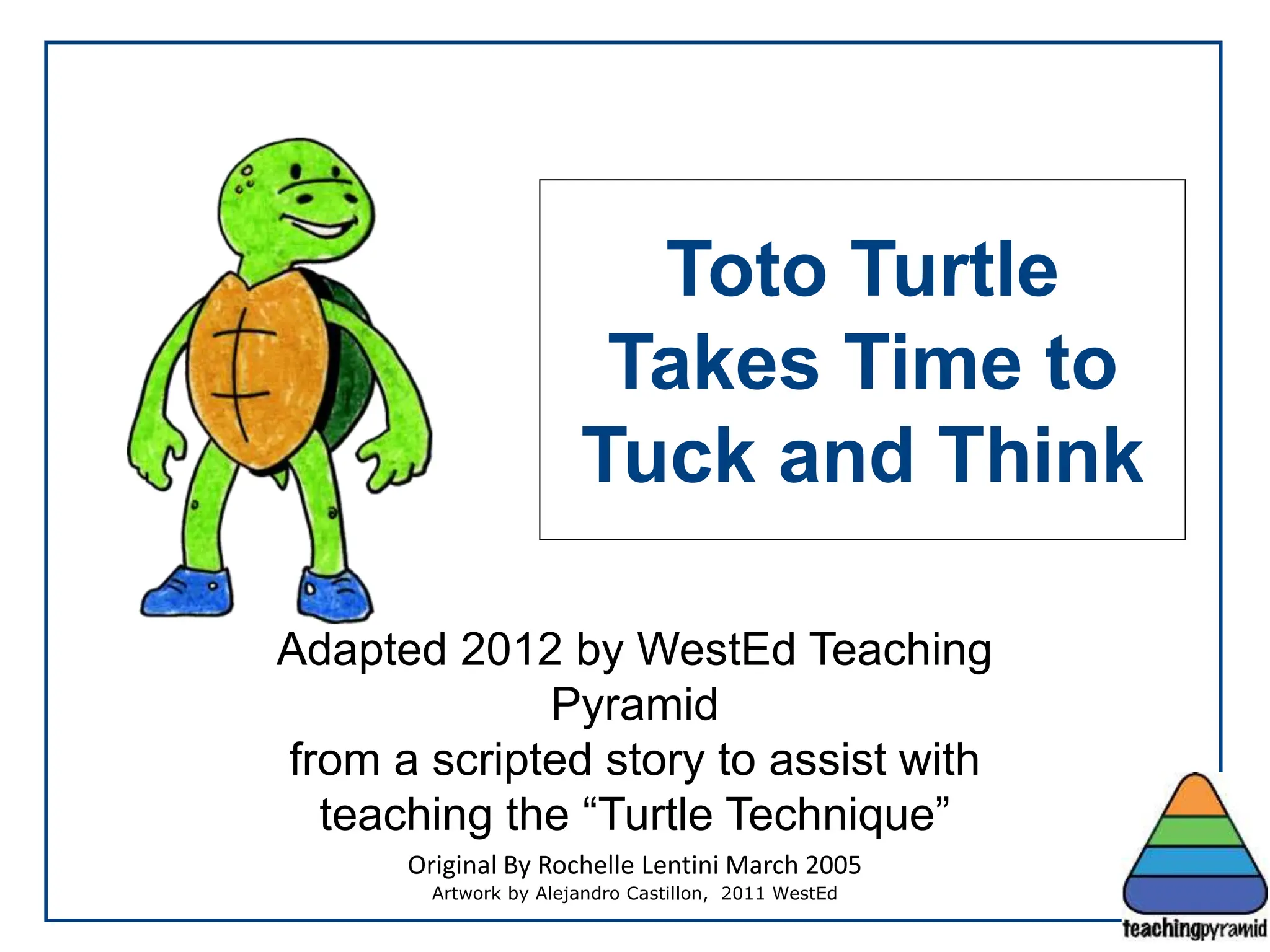 Toto Turtle Takes Time to Tuck and Think

Adapted 2012 by WestEd Teaching Pyramid
from a scripted story to assist with teaching the “Turtle Technique”

Original By Rochelle Lentini March 2005
Artwork by Alejandro Castillon, 2011 WestEd

teachingpyramid